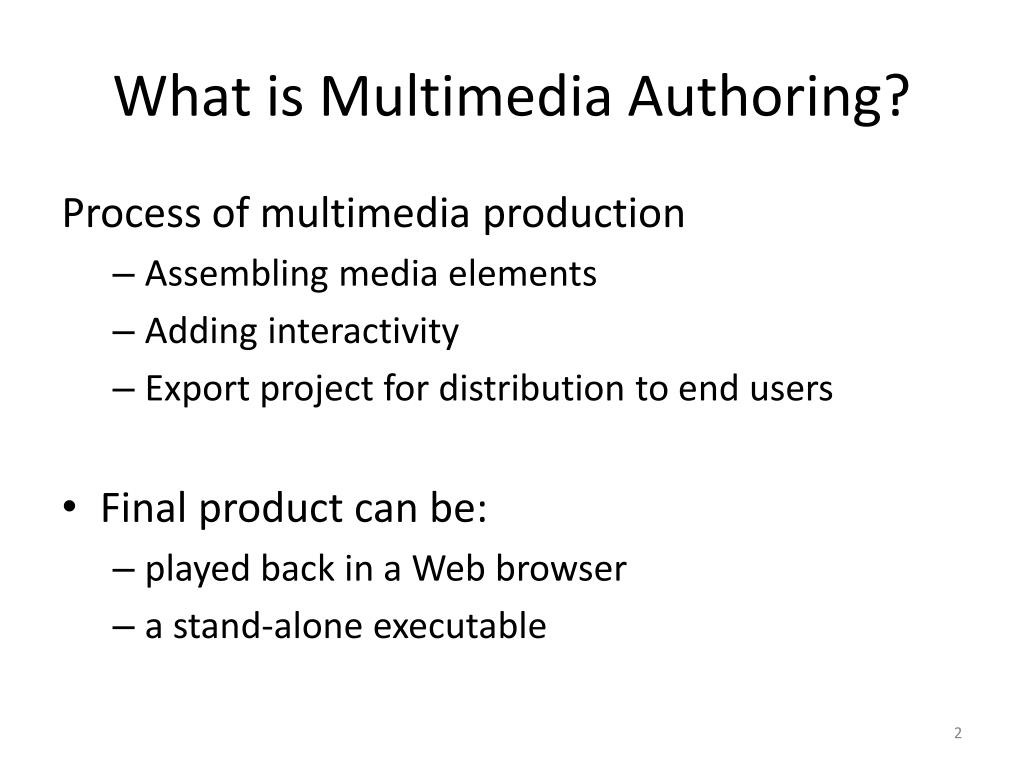 What is Multimedia Authoring?

Process of multimedia production
– Assembling media elements
– Adding interactivity
– Export project for distribution to end users

• Final product can be:
– played back in a Web browser
– a stand-alone executable

2